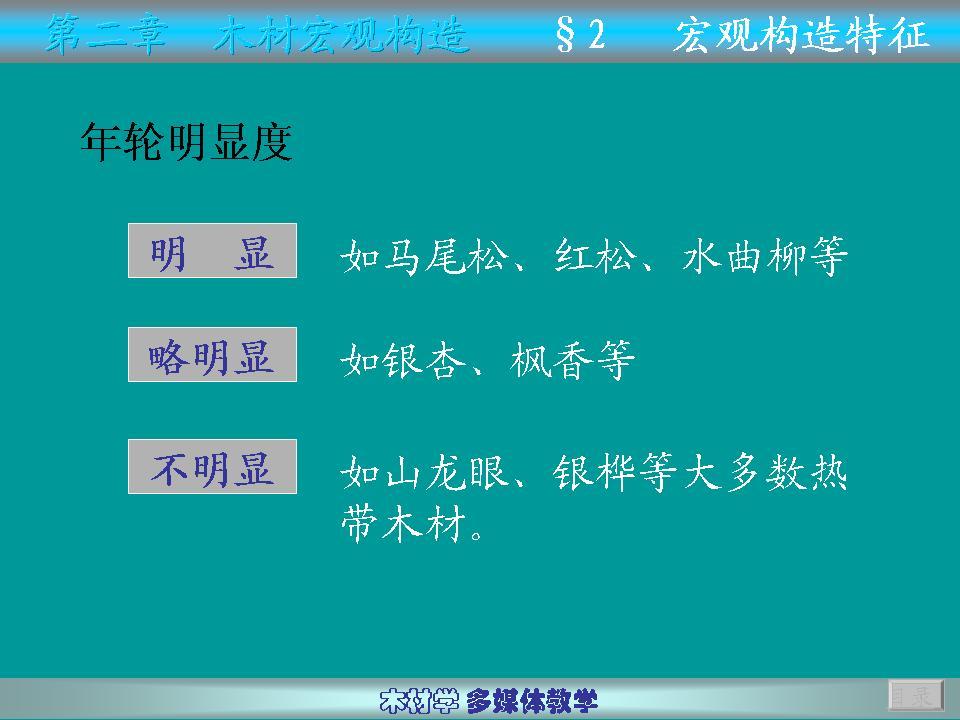 第二章 木材宏观构造 §2 宏观构造特征

年轮明显度

明 显 如马尾松、红松、水曲柳等

略明显 如银杏、枫香等

不明显 如山龙眼、银桦等大多数热带木材。

木材学 多媒体教学

目录